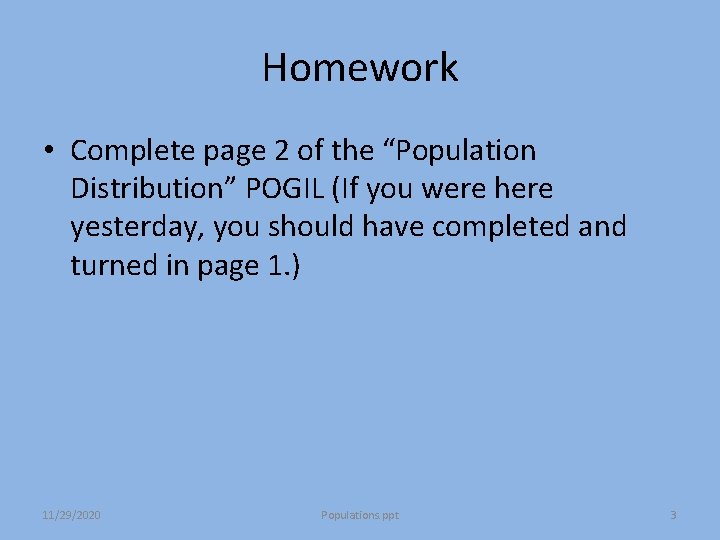 Homework

• Complete page 2 of the “Population Distribution” POGIL (If you were here yesterday, you should have completed and turned in page 1.)

11/29/2020

Populations ppt

3